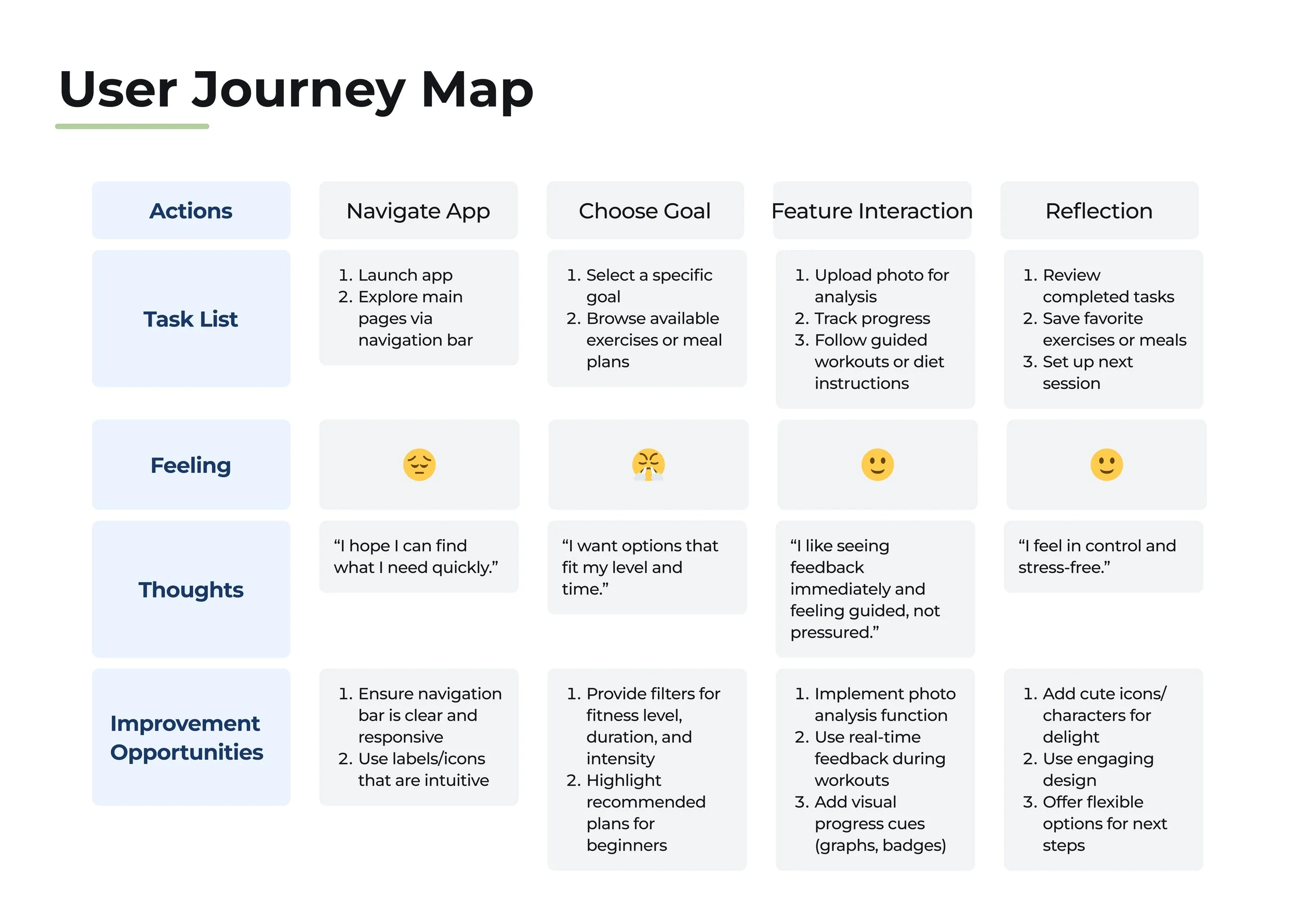 User Journey Map

| Actions | Navigate App | Choose Goal | Feature Interaction | Reflection |
|---|---|---|---|---|
| Task List | 1. Launch app 2. Explore main pages via navigation bar | 1. Select a specific goal 2. Browse available exercises or meal plans | 1. Upload photo for analysis 2. Track progress 3. Follow guided workouts or diet instructions | 1. Review completed tasks 2. Save favorite exercises or meals 3. Set up next session |
| Feeling | 😔 | 😤 | 🙂 | 🙂 |
| Thoughts | “I hope I can find what I need quickly.” | “I want options that fit my level and time.” | “I like seeing feedback immediately and feeling guided, not pressured.” | “I feel in control and stress-free.” |
| Improvement Opportunities | 1. Ensure navigation bar is clear and responsive 2. Use labels/icons that are intuitive | 1. Provide filters for fitness level, duration, and intensity 2. Highlight recommended plans for beginners | 1. Implement photo analysis function 2. Use real-time feedback during workouts 3. Add visual progress cues (graphs, badges) | 1. Add cute icons/ characters for delight 2. Use engaging design 3. Offer flexible options for next steps |